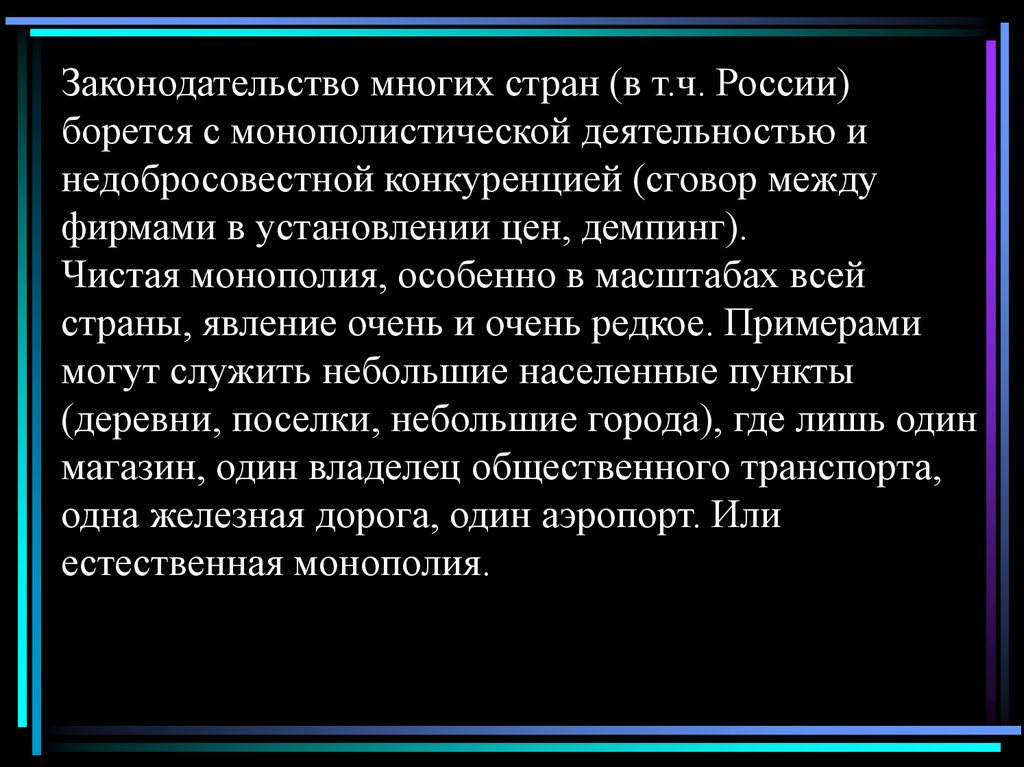 Законодательство многих стран (в т.ч. России) борется с монополистической деятельностью и недобросовестной конкуренцией (сговор между фирмами в установлении цен, демпинг).
Чистая монополия, особенно в масштабах всей страны, явление очень и очень редкое. Примерами могут служить небольшие населенные пункты (деревни, поселки, небольшие города), где лишь один магазин, один владелец общественного транспорта, одна железная дорога, один аэропорт. Или естественная монополия.